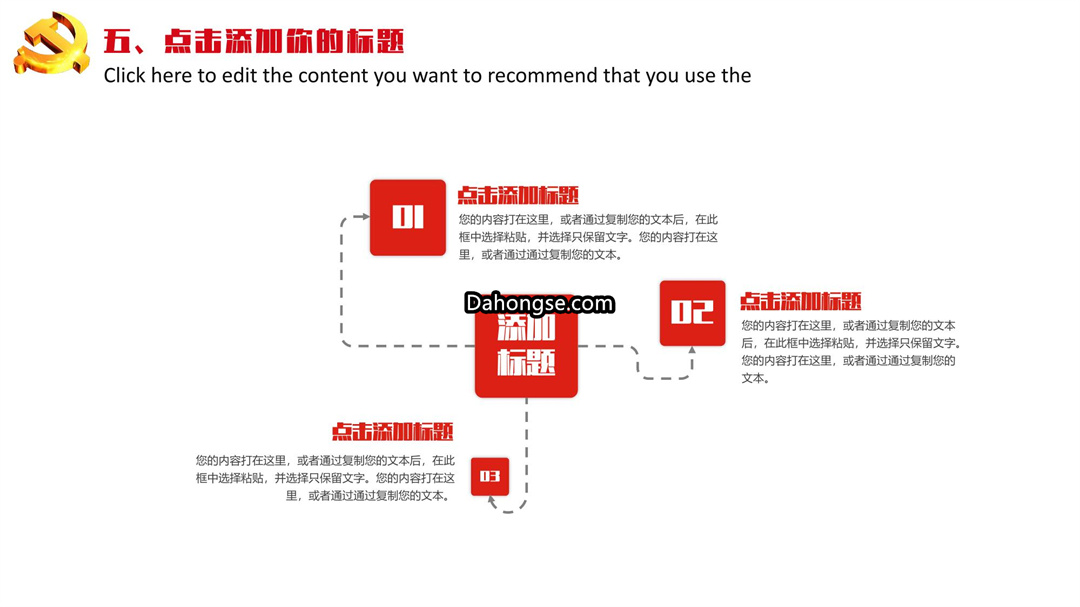 五、点击添加你的标题
Click here to edit the content you want to recommend that you use the

01
点击添加标题
您的内容打在这里，或者通过复制您的文本后，在此框中选择粘贴，并选择只保留文字。您的内容打在这里，或者通过通过复制您的文本。

Dahongse.com
添加标题

02
点击添加标题
您的内容打在这里，或者通过复制您的文本后，在此框中选择粘贴，并选择只保留文字。您的内容打在这里，或者通过通过复制您的文本。

点击添加标题
您的内容打在这里，或者通过复制您的文本后，在此框中选择粘贴，并选择只保留文字。您的内容打在这里，或者通过通过复制您的文本。
03